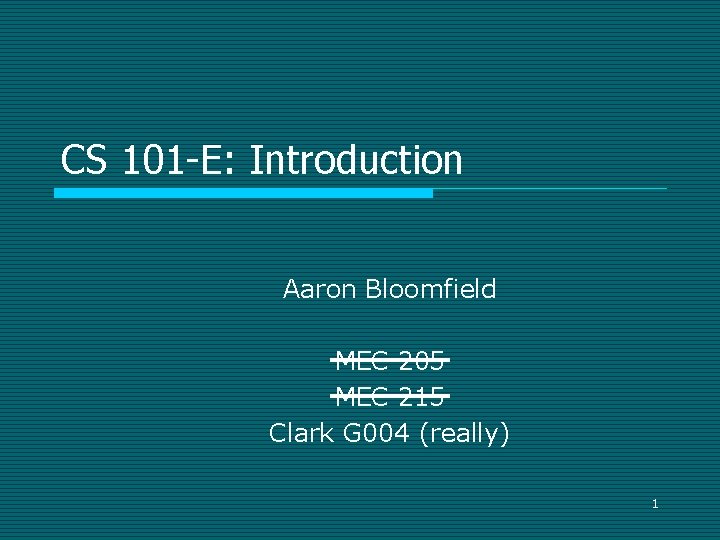 CS 101-E: Introduction

Aaron Bloomfield

~~MEC 205~~
~~MEC 215~~
Clark G004 (really)

1